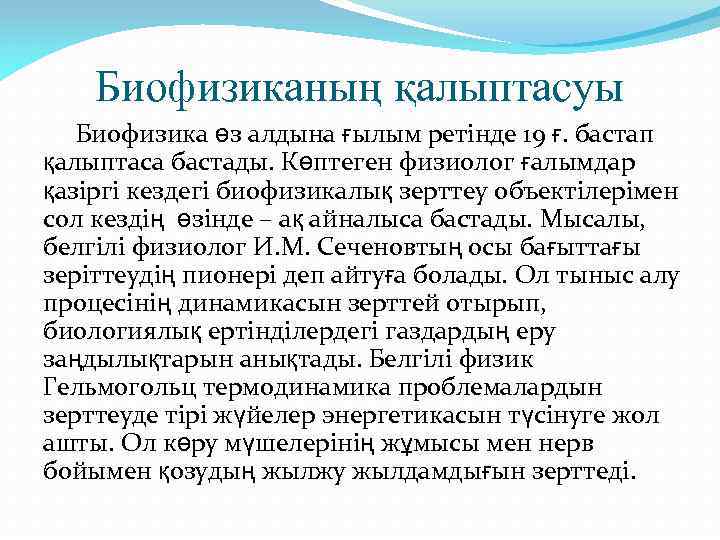 Биофизиканың қалыптасуы

Биофизика өз алдына ғылым ретінде 19 ғ. бастап қалыптаса бастады. Көптеген физиолог ғалымдар қазіргі кездегі биофизикалық зерттеу объектілерімен сол кездің өзінде – ақ айналыса бастады. Мысалы, белгілі физиолог И.М. Сеченовтың осы бағыттағы зеріттеудің пионері деп айтуға болады. Ол тыныс алу процесінің динамикасын зерттей отырып, биологиялық ертінділердегі газдардың еру заңдылықтарын анықтады. Белгілі физик Гельмогольц термодинамика проблемалардын зерттеуде тірі жүйелер энергетикасын түсінуге жол ашты. Ол көру мүшелерінің жұмысы мен нерв бойымен қозудың жылжу жылдамдығын зерттеді.